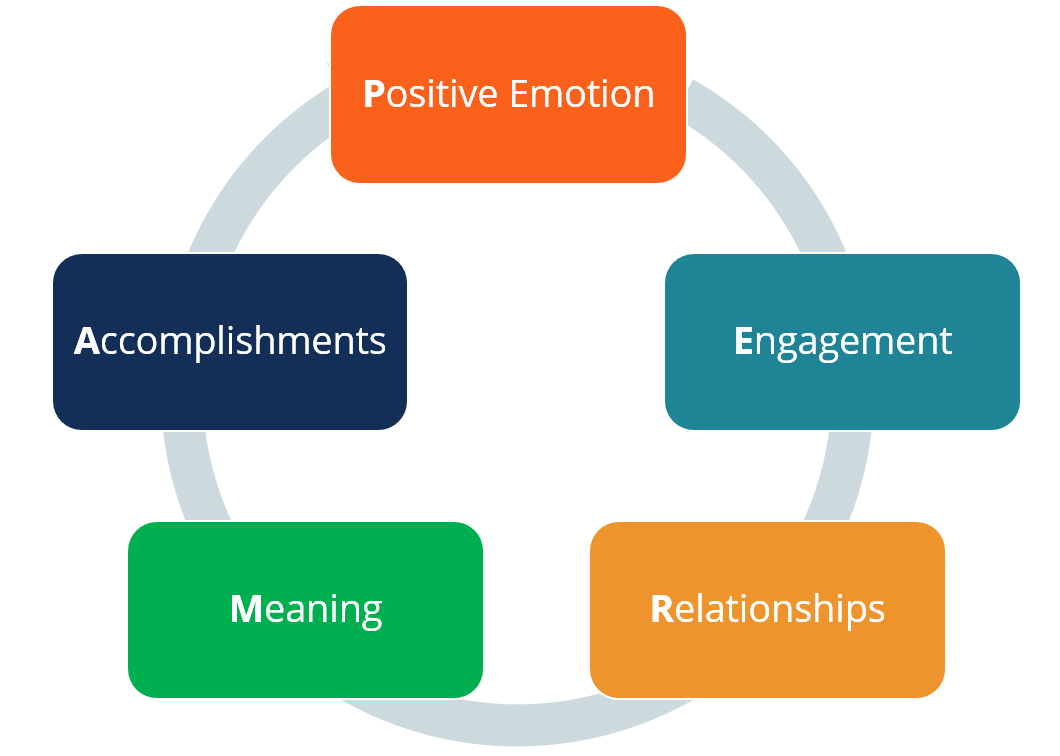 Positive Emotion

Engagement

Relationships

Meaning

Accomplishments